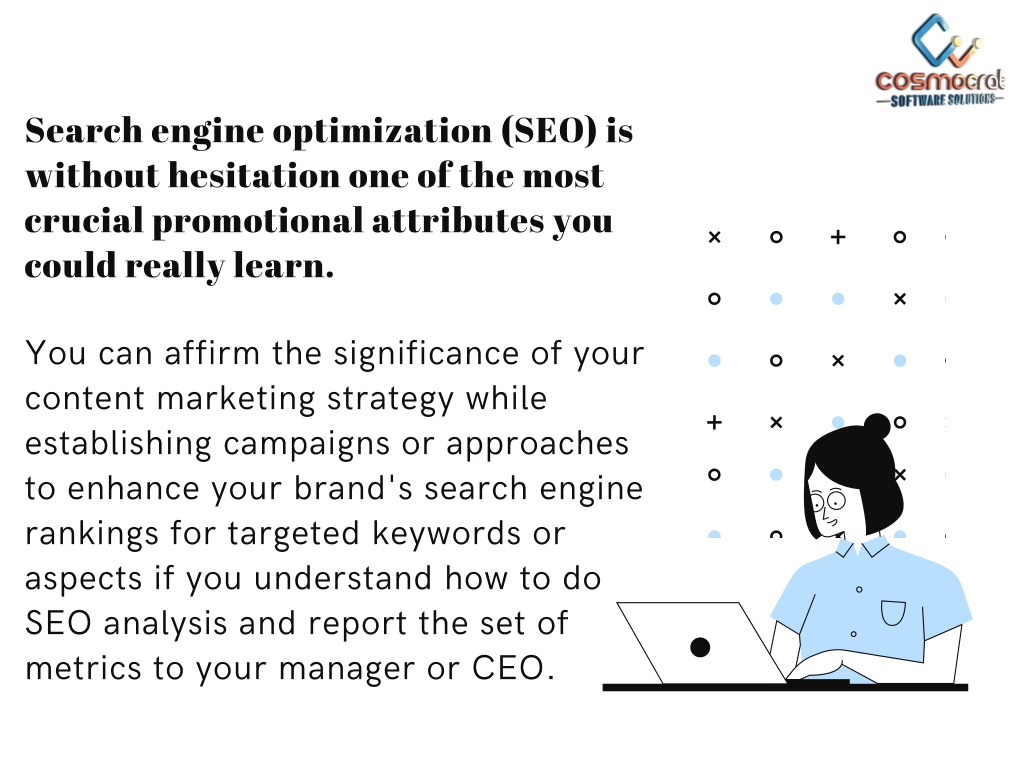 cosmocrat
SOFTWARE SOLUTIONS

Search engine optimization (SEO) is without hesitation one of the most crucial promotional attributes you could really learn.

You can affirm the significance of your content marketing strategy while establishing campaigns or approaches to enhance your brand's search engine rankings for targeted keywords or aspects if you understand how to do SEO analysis and report the set of metrics to your manager or CEO.